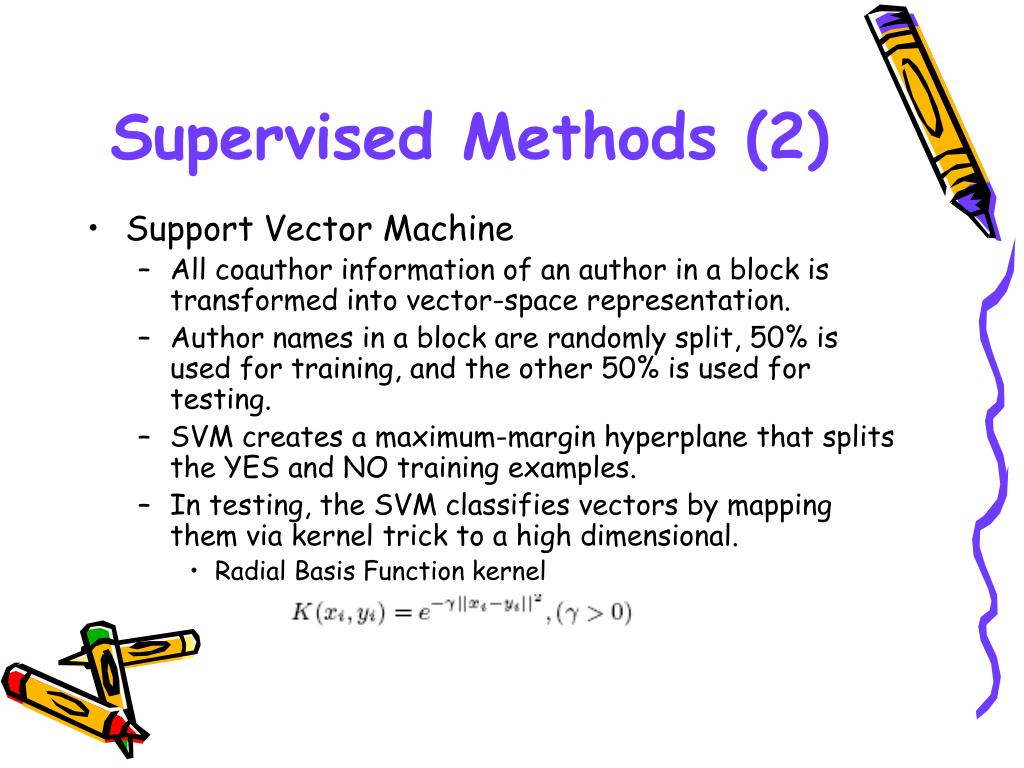 Supervised Methods (2)

• Support Vector Machine
 – All coauthor information of an author in a block is transformed into vector-space representation.
 – Author names in a block are randomly split, 50% is used for training, and the other 50% is used for testing.
 – SVM creates a maximum-margin hyperplane that splits the YES and NO training examples.
 – In testing, the SVM classifies vectors by mapping them via kernel trick to a high dimensional.
  • Radial Basis Function kernel

$K(x_i, y_i) = e^{-\gamma||x_i - y_i||^2}, (\gamma > 0)$